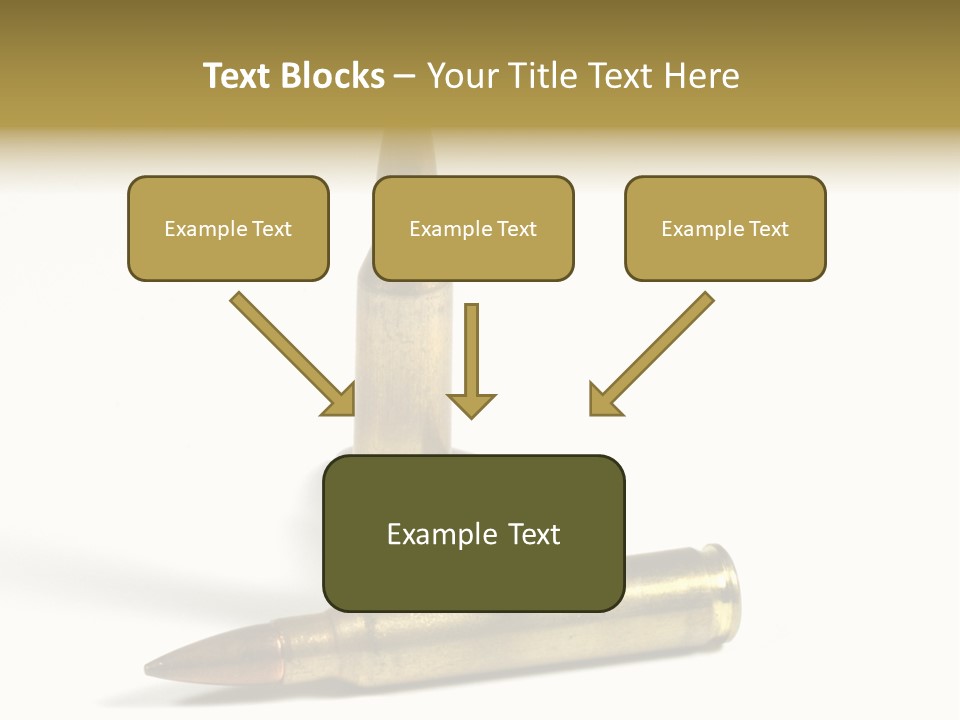 Text Blocks – Your Title Text Here

Example Text

Example Text

Example Text

Example Text